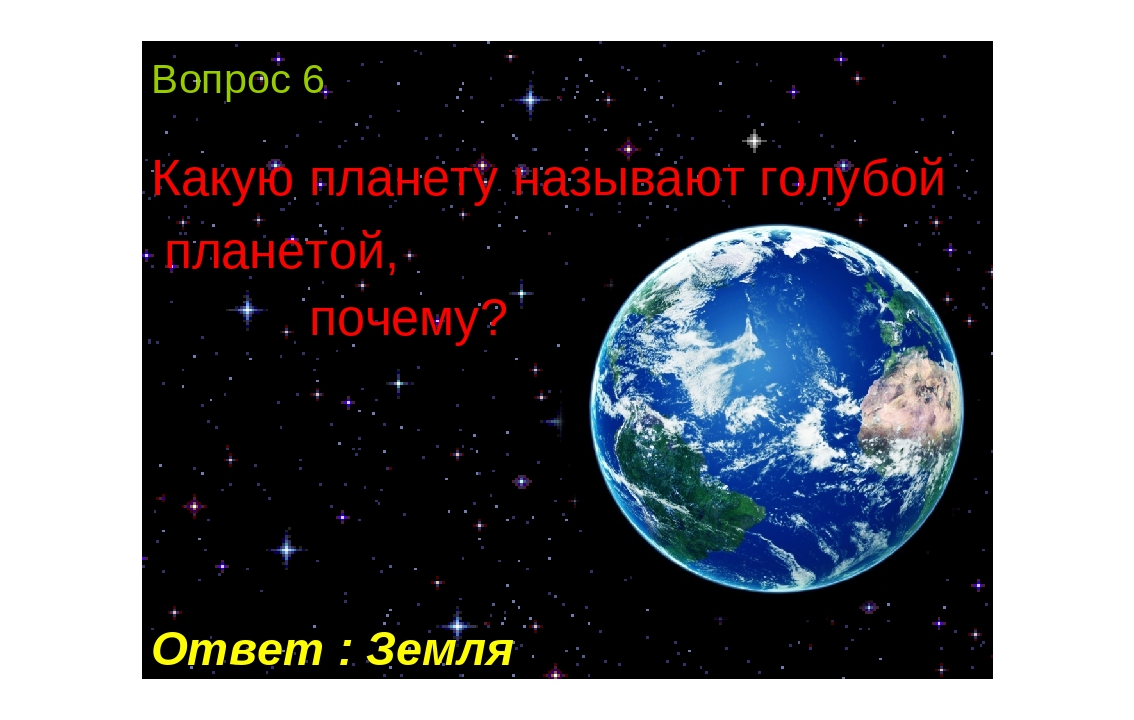 Вопрос 6

Какую планету называют голубой планетой,
почему?

Ответ : Земля